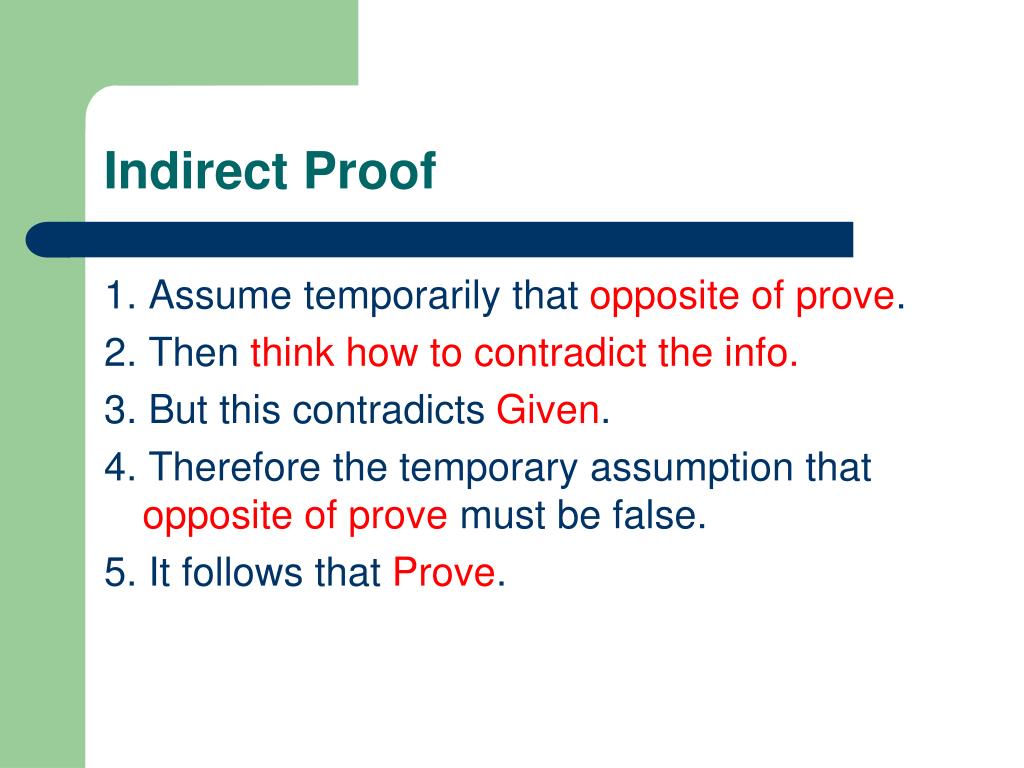 Indirect Proof

1. Assume temporarily that opposite of prove.
2. Then think how to contradict the info.
3. But this contradicts Given.
4. Therefore the temporary assumption that opposite of prove must be false.
5. It follows that Prove.